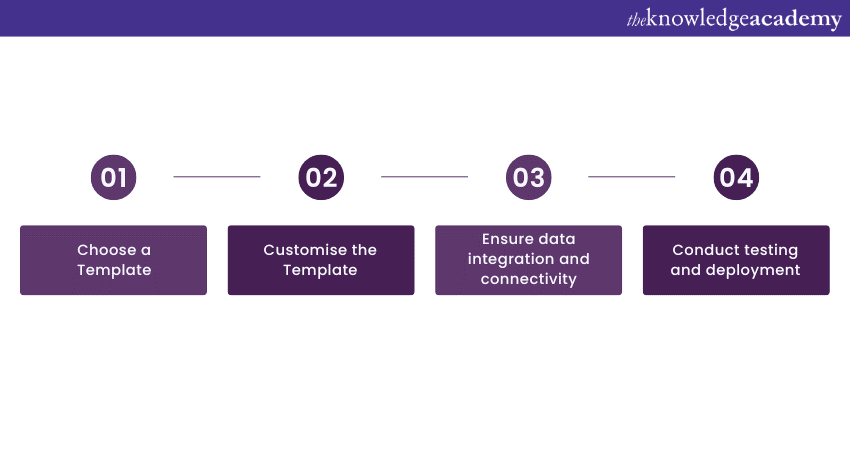 theknowledgeacademy

01

Choose a Template

02

Customise the Template

03

Ensure data integration and connectivity

04

Conduct testing and deployment